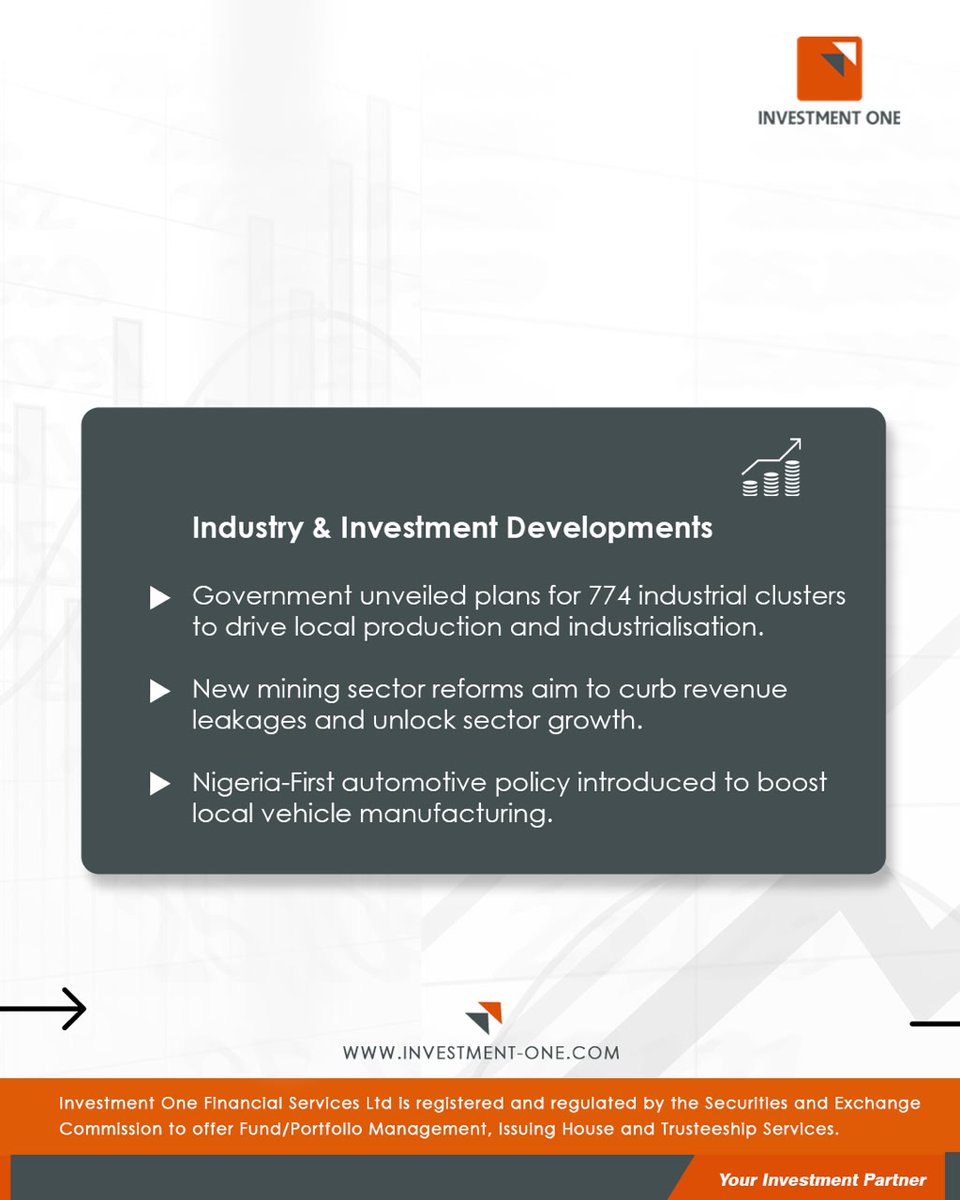 INVESTMENT ONE

Industry & Investment Developments

Government unveiled plans for 774 industrial clusters to drive local production and industrialisation.

New mining sector reforms aim to curb revenue leakages and unlock sector growth.

Nigeria-First automotive policy introduced to boost local vehicle manufacturing.

WWW.INVESTMENT-ONE.COM

Investment One Financial Services Ltd is registered and regulated by the Securities and Exchange Commission to offer Fund/Portfolio Management, Issuing House and Trusteeship Services.

Your Investment Partner